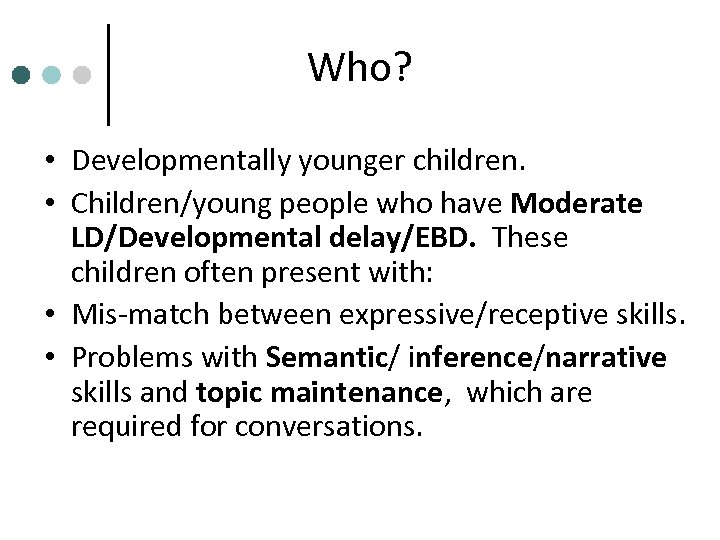 Who?

• Developmentally younger children.
• Children/young people who have Moderate LD/Developmental delay/EBD. These children often present with:
• Mis-match between expressive/receptive skills.
• Problems with Semantic/ inference/narrative skills and topic maintenance, which are required for conversations.